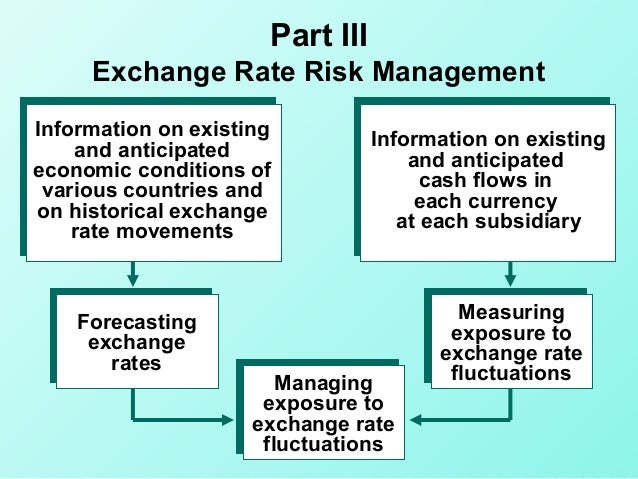 Part III
Exchange Rate Risk Management

Information on existing and anticipated economic conditions of various countries and on historical exchange rate movements

Information on existing and anticipated cash flows in each currency at each subsidiary

Forecasting exchange rates

Measuring exposure to exchange rate fluctuations

Managing exposure to exchange rate fluctuations